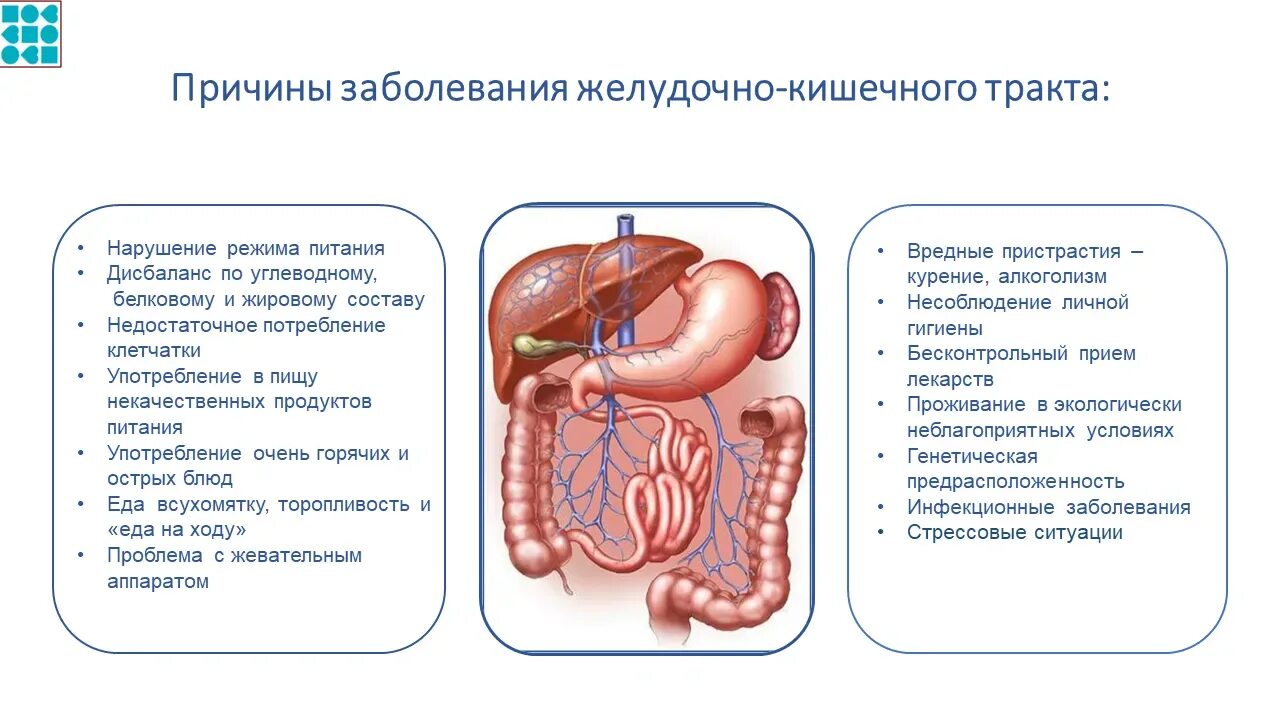 Причины заболевания желудочно-кишечного тракта:

• Нарушение режима питания
• Дисбаланс по углеводному, белковому и жировому составу
• Недостаточное потребление клетчатки
• Употребление в пищу некачественных продуктов питания
• Употребление очень горячих и острых блюд
• Еда всухомятку, торопливость и «еда на ходу»
• Проблема с жевательным аппаратом

• Вредные пристрастия – курение, алкоголизм
• Несоблюдение личной гигиены
• Бесконтрольный прием лекарств
• Проживание в экологически неблагоприятных условиях
• Генетическая предрасположенность
• Инфекционные заболевания
• Стрессовые ситуации